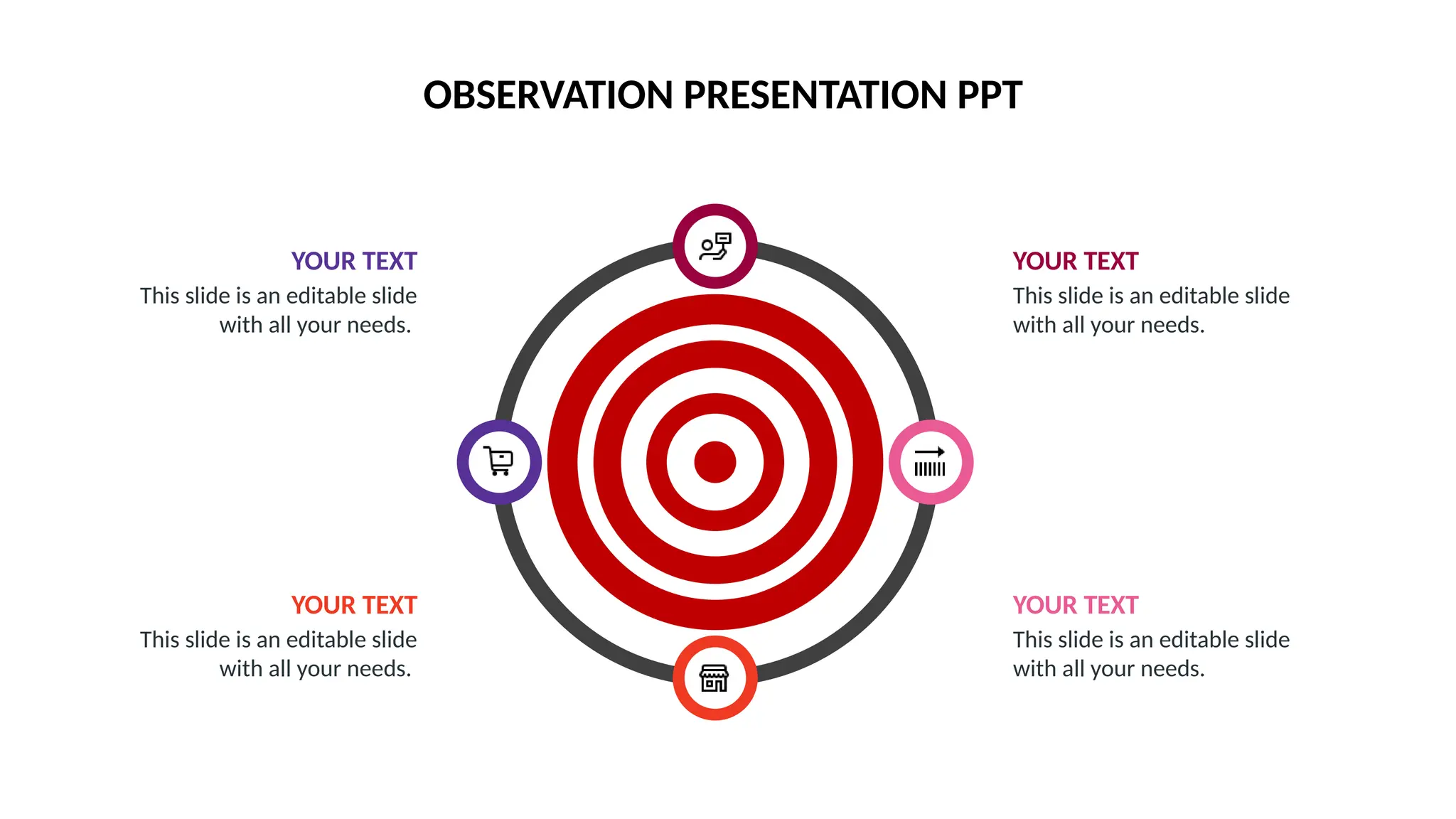 OBSERVATION PRESENTATION PPT

YOUR TEXT
This slide is an editable slide with all your needs.

YOUR TEXT
This slide is an editable slide with all your needs.

YOUR TEXT
This slide is an editable slide with all your needs.

YOUR TEXT
This slide is an editable slide with all your needs.